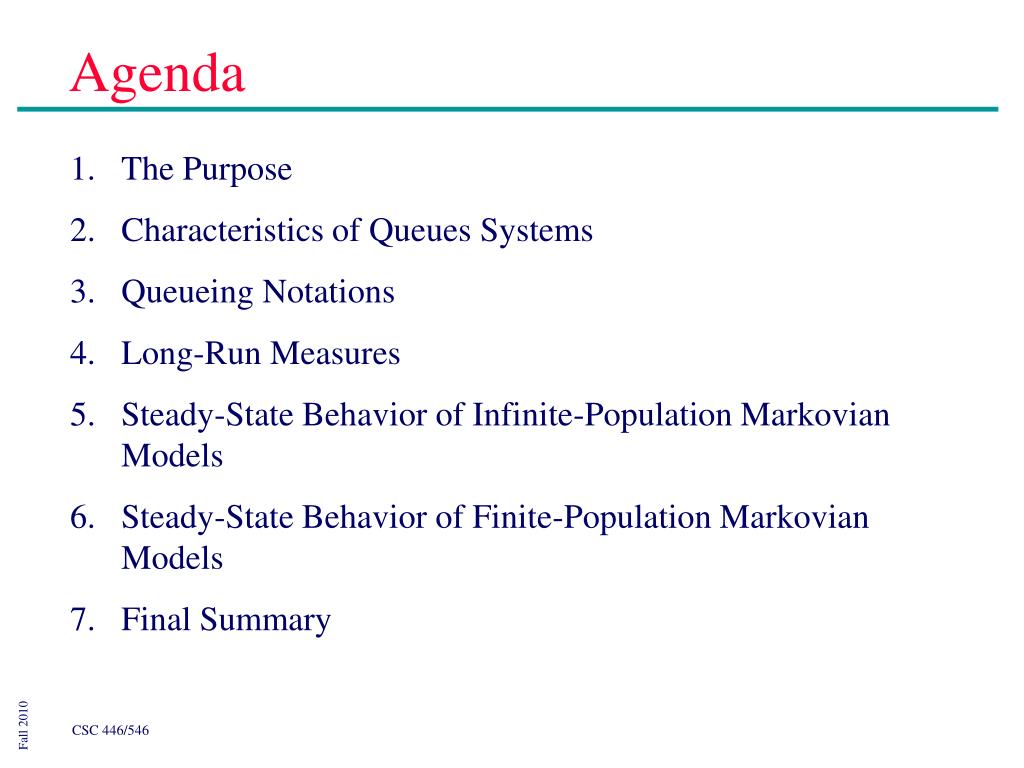 Agenda

1. The Purpose
2. Characteristics of Queues Systems
3. Queueing Notations
4. Long-Run Measures
5. Steady-State Behavior of Infinite-Population Markovian Models
6. Steady-State Behavior of Finite-Population Markovian Models
7. Final Summary

Fall 2010

CSC 446/546